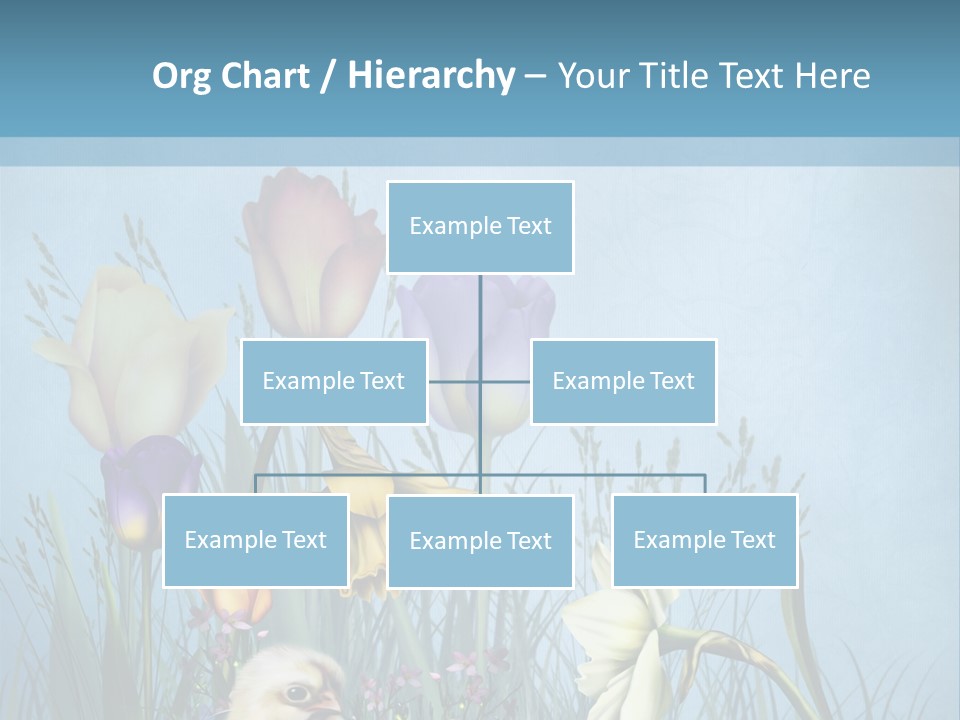 Org Chart / Hierarchy – Your Title Text Here

Example Text

Example Text

Example Text

Example Text

Example Text

Example Text